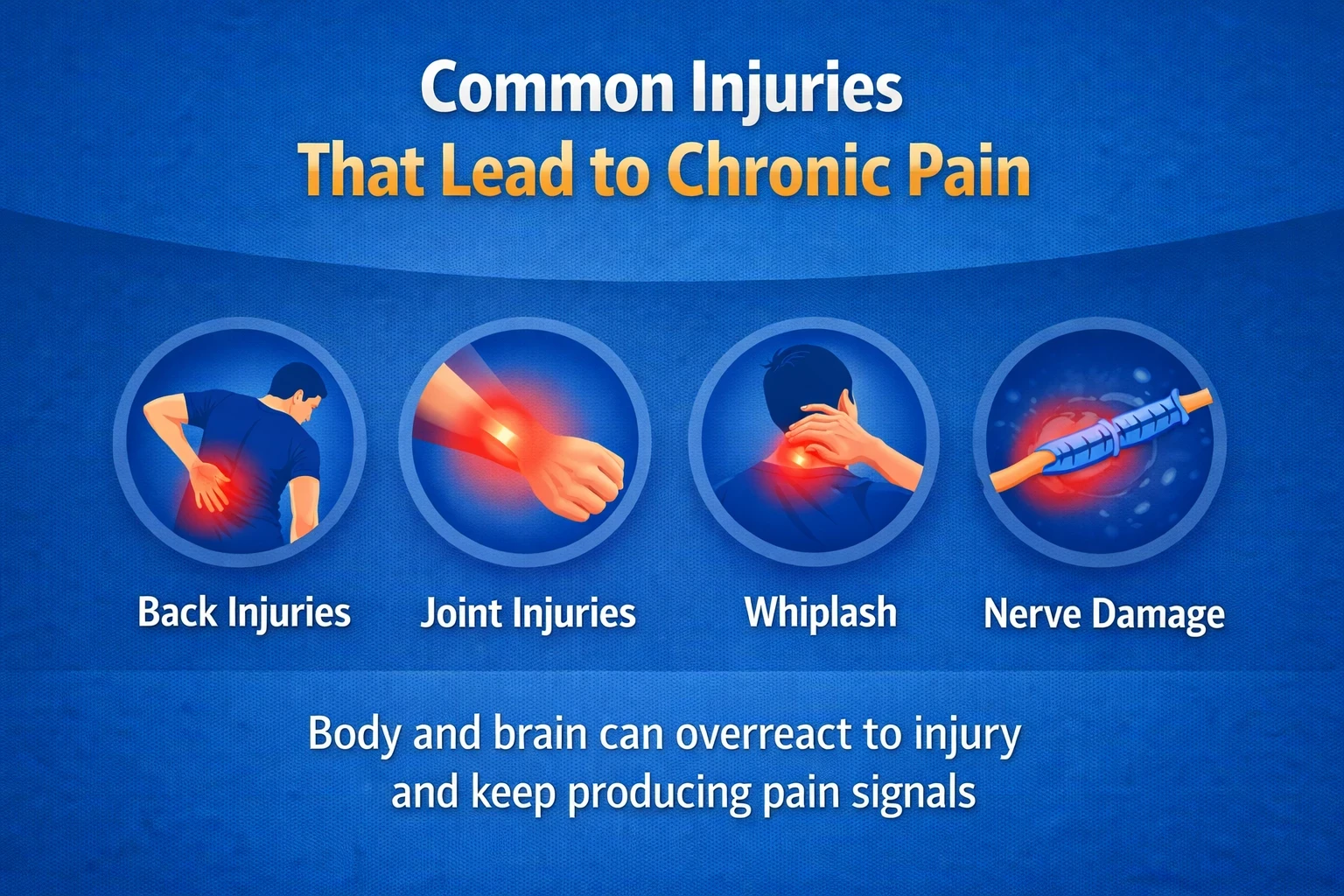 Common Injuries
That Lead to Chronic Pain

Back Injuries

Joint Injuries

Whiplash

Nerve Damage

Body and brain can overreact to injury and keep producing pain signals